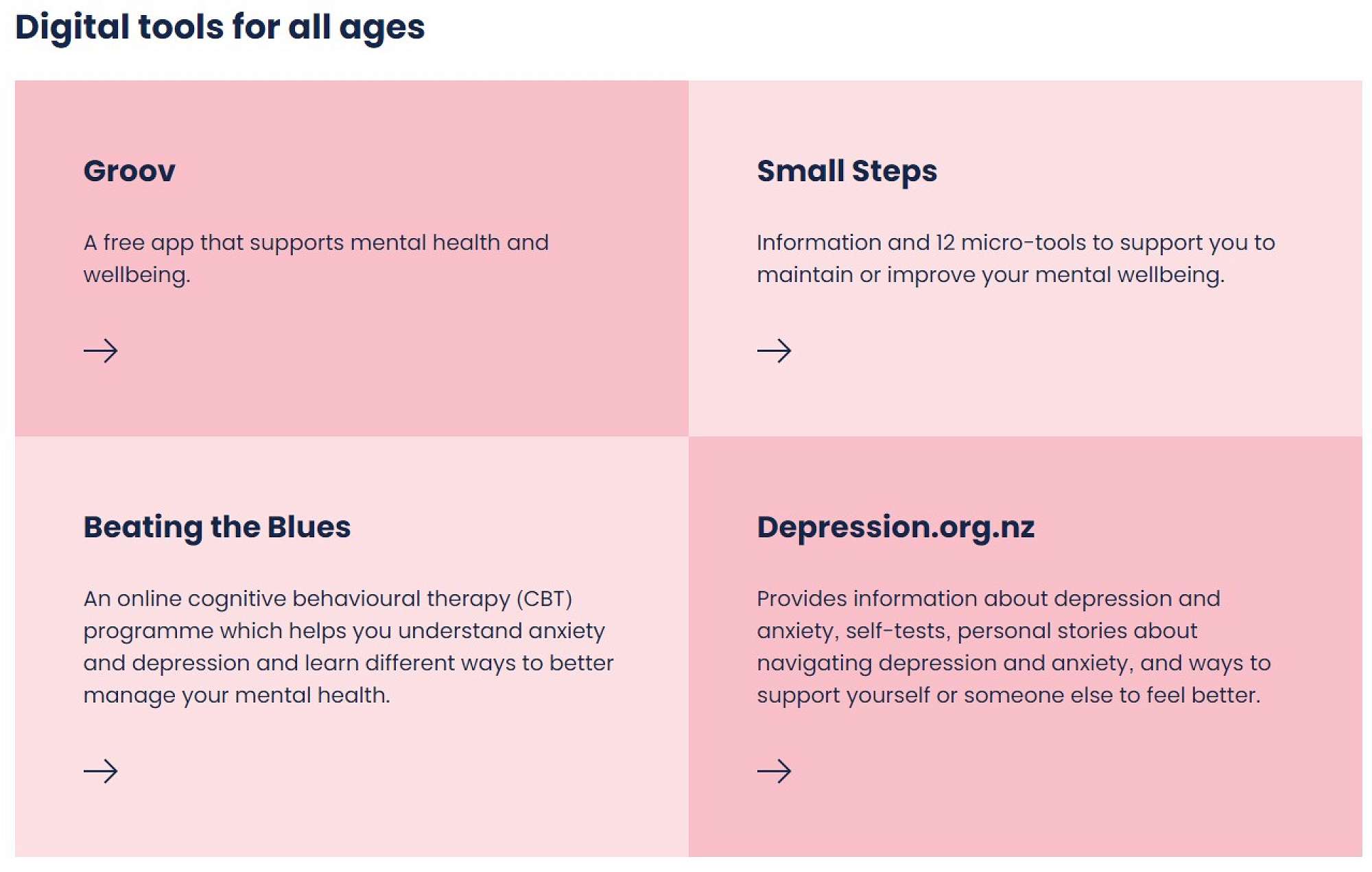 Digital tools for all ages

Groov

A free app that supports mental health and wellbeing.

→

Small Steps

Information and 12 micro-tools to support you to maintain or improve your mental wellbeing.

→

Beating the Blues

An online cognitive behavioural therapy (CBT) programme which helps you understand anxiety and depression and learn different ways to better manage your mental health.

→

Depression.org.nz

Provides information about depression and anxiety, self-tests, personal stories about navigating depression and anxiety, and ways to support yourself or someone else to feel better.

→